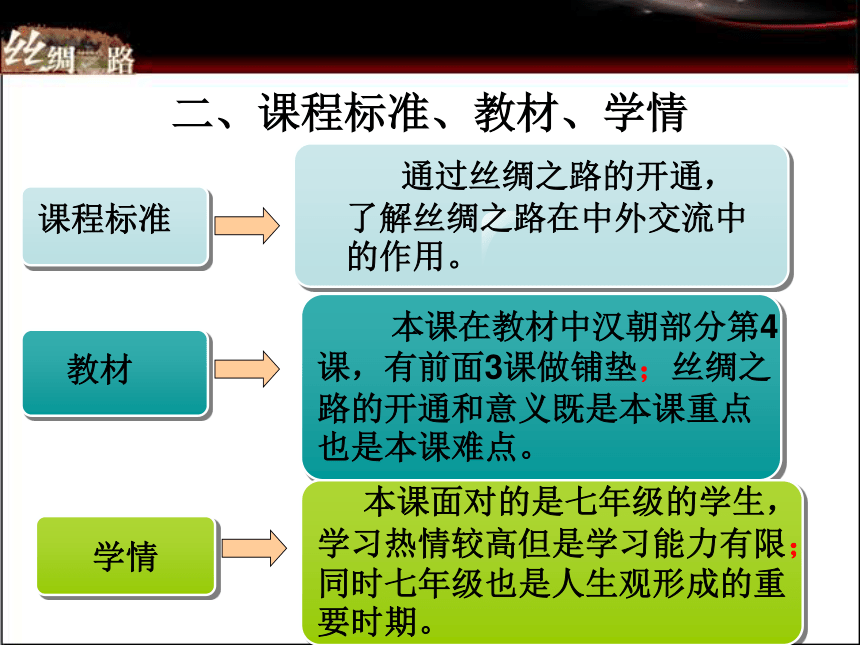 丝绸之路

二、课程标准、教材、学情

课程标准

通过丝绸之路的开通，了解丝绸之路在中外交流中的作用。

教材

本课在教材中汉朝部分第4课，有前面3课做铺垫；丝绸之路的开通和意义既是本课重点也是本课难点。

学情

本课面对的是七年级的学生，学习热情较高但是学习能力有限；同时七年级也是人生观形成的重要时期。